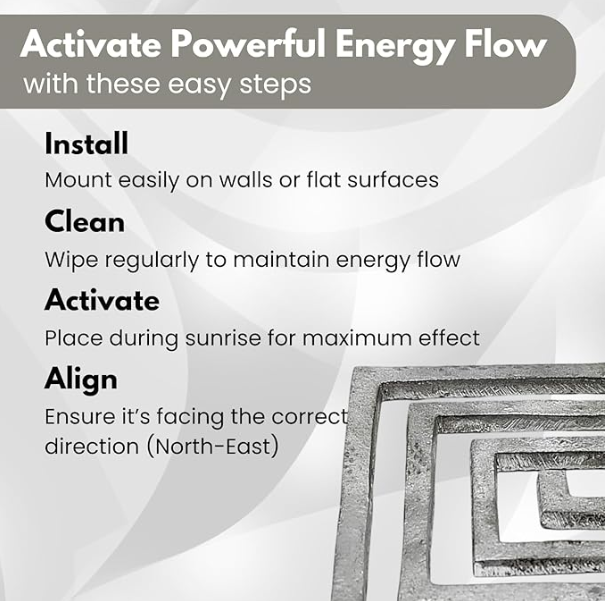 Activate Powerful Energy Flow
with these easy steps

Install
Mount easily on walls or flat surfaces

Clean
Wipe regularly to maintain energy flow

Activate
Place during sunrise for maximum effect

Align
Ensure it's facing the correct direction (North-East)